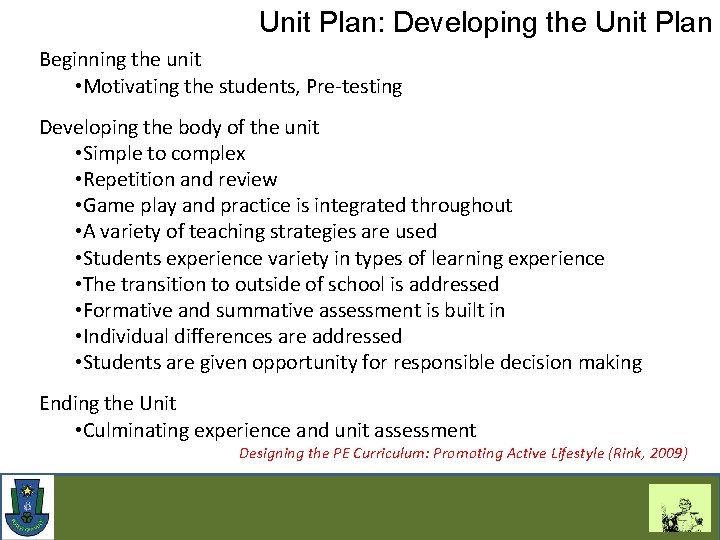 Unit Plan: Developing the Unit Plan

Beginning the unit
•Motivating the students, Pre-testing

Developing the body of the unit
•Simple to complex
•Repetition and review
•Game play and practice is integrated throughout
•A variety of teaching strategies are used
•Students experience variety in types of learning experience
•The transition to outside of school is addressed
•Formative and summative assessment is built in
•Individual differences are addressed
•Students are given opportunity for responsible decision making

Ending the Unit
•Culminating experience and unit assessment

Designing the PE Curriculum: Promoting Active Lifestyle (Rink, 2009)